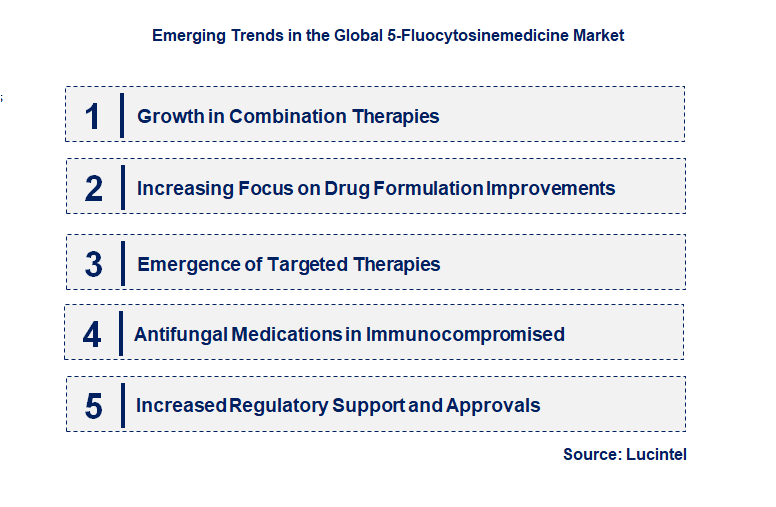 Emerging Trends in the Global 5-Fluocytosinemedicine Market

1 Growth in Combination Therapies

2 Increasing Focus on Drug Formulation Improvements

3 Emergence of Targeted Therapies

4 Antifungal Medications in Immunocompromised

5 Increased Regulatory Support and Approvals

Source: Lucintel